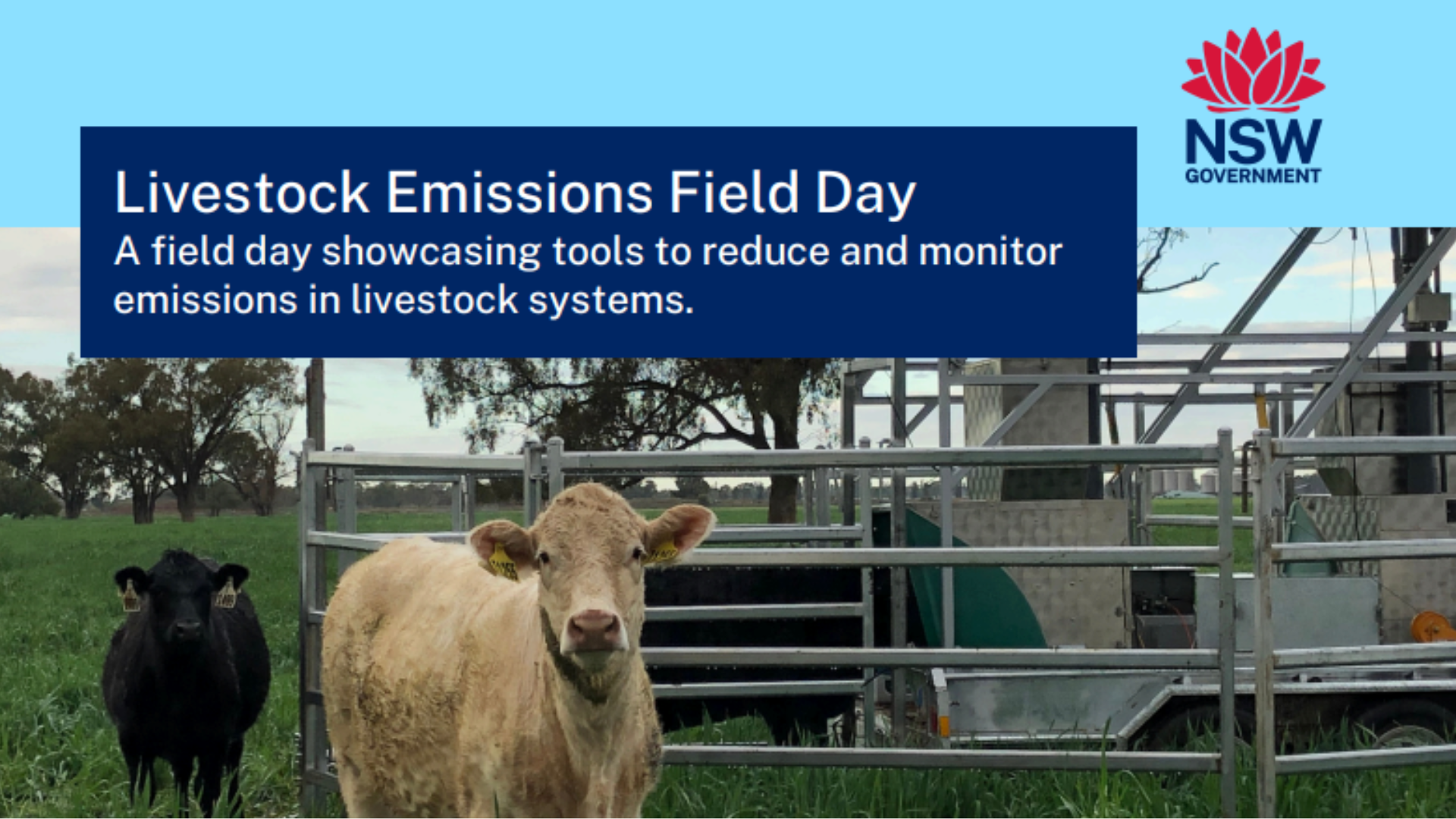 NSW
GOVERNMENT

Livestock Emissions Field Day
A field day showcasing tools to reduce and monitor emissions in livestock systems.